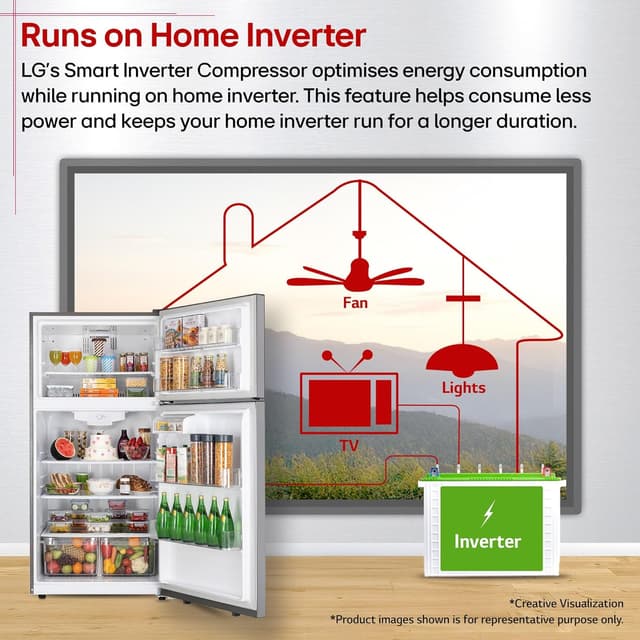 Runs on Home Inverter

LG's Smart Inverter Compressor optimises energy consumption while running on home inverter. This feature helps consume less power and keeps your home inverter run for a longer duration.

Fan

Lights

TV

Inverter

*Creative Visualization
*Product images shown is for representative purpose only.